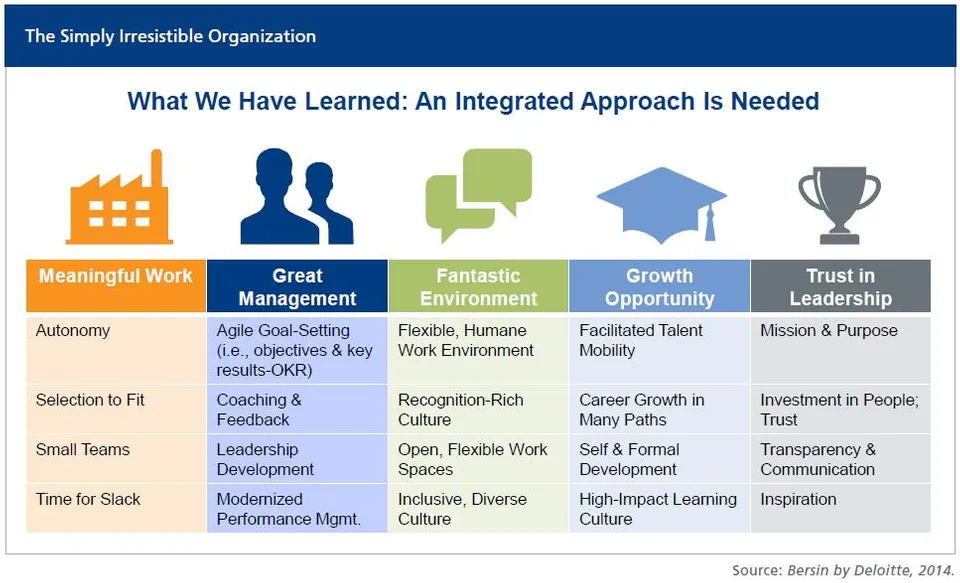 The Simply Irresistible Organization

What We Have Learned: An Integrated Approach Is Needed

| Meaningful Work | Great Management | Fantastic Environment | Growth Opportunity | Trust in Leadership |
|---|---|---|---|---|
| Autonomy | Agile Goal-Setting (i.e., objectives & key results-OKR) | Flexible, Humane Work Environment | Facilitated Talent Mobility | Mission & Purpose |
| Selection to Fit | Coaching & Feedback | Recognition-Rich Culture | Career Growth in Many Paths | Investment in People; Trust |
| Small Teams | Leadership Development | Open, Flexible Work Spaces | Self & Formal Development | Transparency & Communication |
| Time for Slack | Modernized Performance Mgmt. | Inclusive, Diverse Culture | High-Impact Learning Culture | Inspiration |

Source: Bersin by Deloitte, 2014.